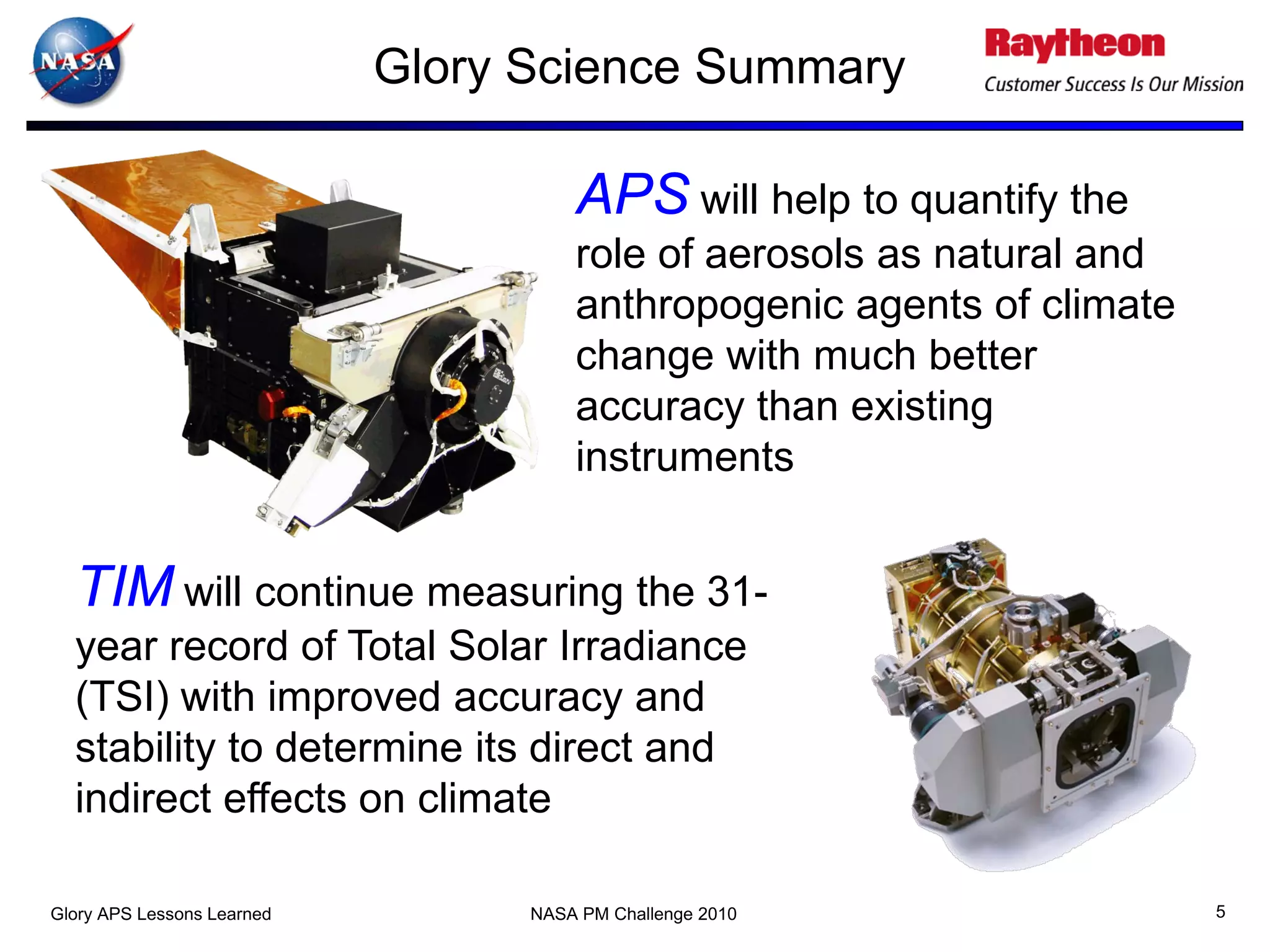 NASA

Glory Science Summary

Raytheon
Customer Success Is Our Mission

APS will help to quantify the role of aerosols as natural and anthropogenic agents of climate change with much better accuracy than existing instruments

TIM will continue measuring the 31-year record of Total Solar Irradiance (TSI) with improved accuracy and stability to determine its direct and indirect effects on climate

Glory APS Lessons Learned

NASA PM Challenge 2010

5